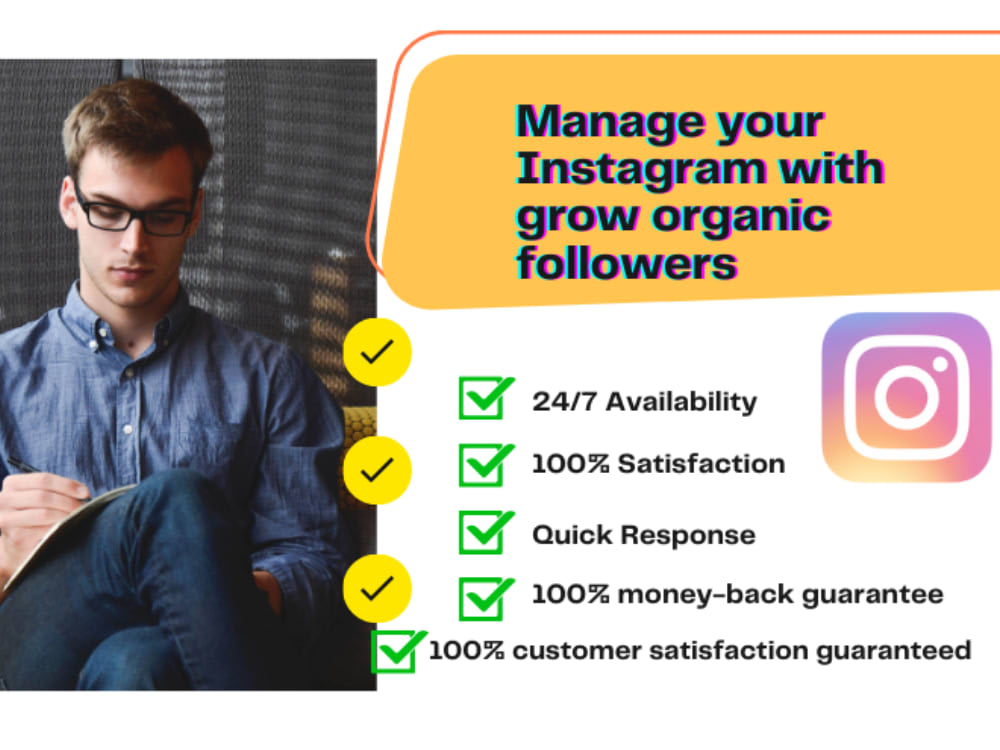 Manage your Instagram with grow organic followers

24/7 Availability

100% Satisfaction

Quick Response

100% money-back guarantee

100% customer satisfaction guaranteed